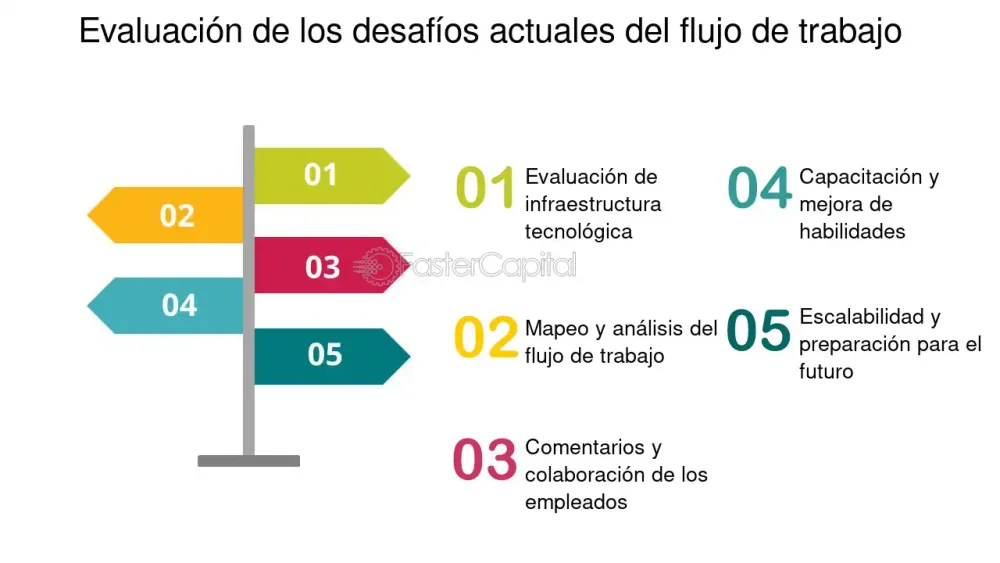 Evaluación de los desafíos actuales del flujo de trabajo

01
02
03
04
05

FasterCapital

01 Evaluación de infraestructura tecnológica

02 Mapeo y análisis del flujo de trabajo

03 Comentarios y colaboración de los empleados

04 Capacitación y mejora de habilidades

05 Escalabilidad y preparación para el futuro